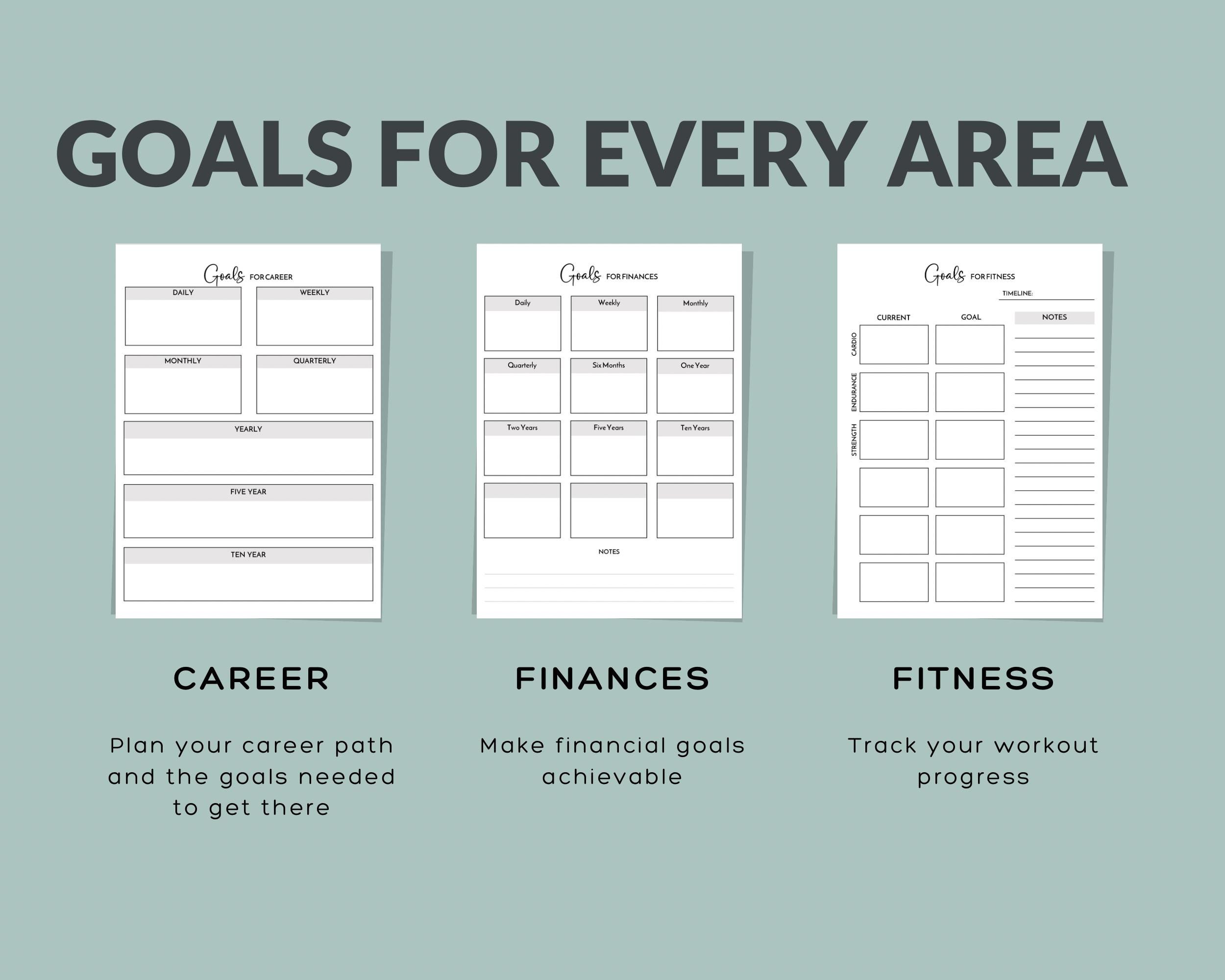 GOALS FOR EVERY AREA

Goals FOR CAREER

DAILY
WEEKLY
MONTHLY
QUARTERLY
YEARLY
FIVE YEAR
TEN YEAR

Goals FOR FINANCES

Daily
Weekly
Monthly
Quarterly
Six Months
One Year
Two Years
Five Years
Ten Years

NOTES

Goals FOR FITNESS

TIMELINE:

CURRENT
GOAL
NOTES

CARDIO
ENDURANCE
STRENGTH

CAREER

Plan your career path and the goals needed to get there

FINANCES

Make financial goals achievable

FITNESS

Track your workout progress